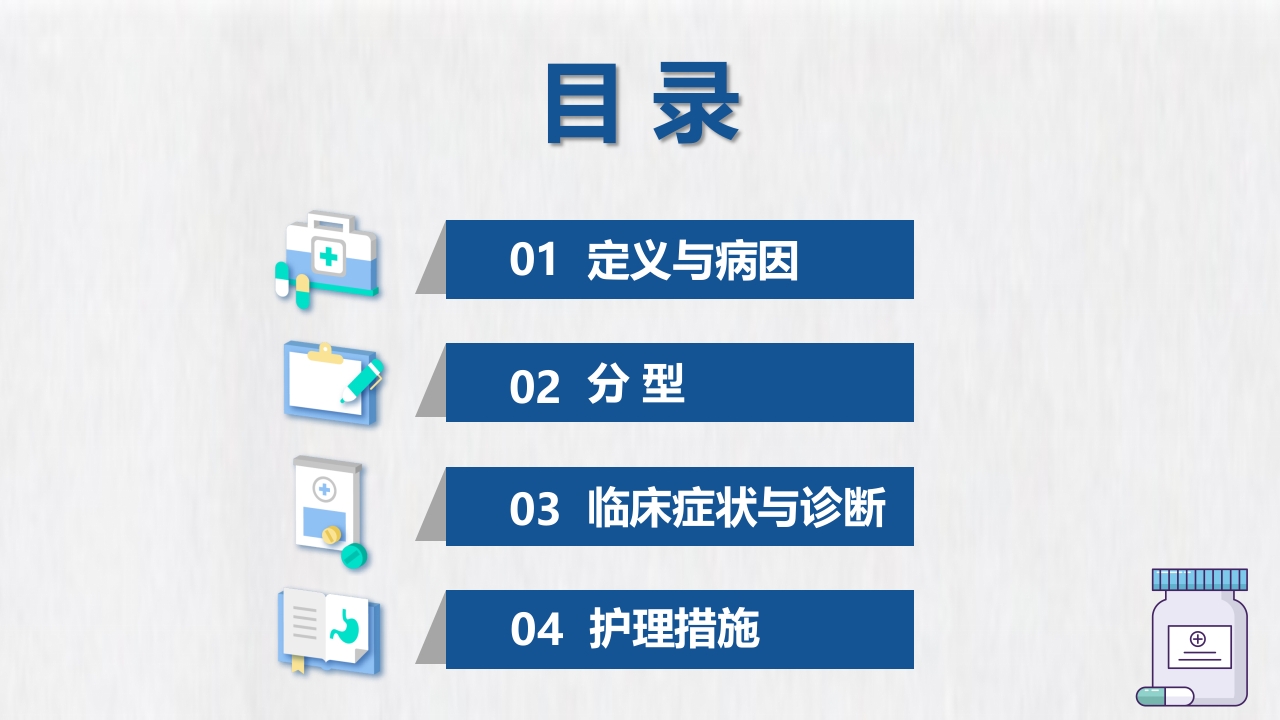 目 录

01 定义与病因

02 分 型

03 临床症状与诊断

04 护理措施